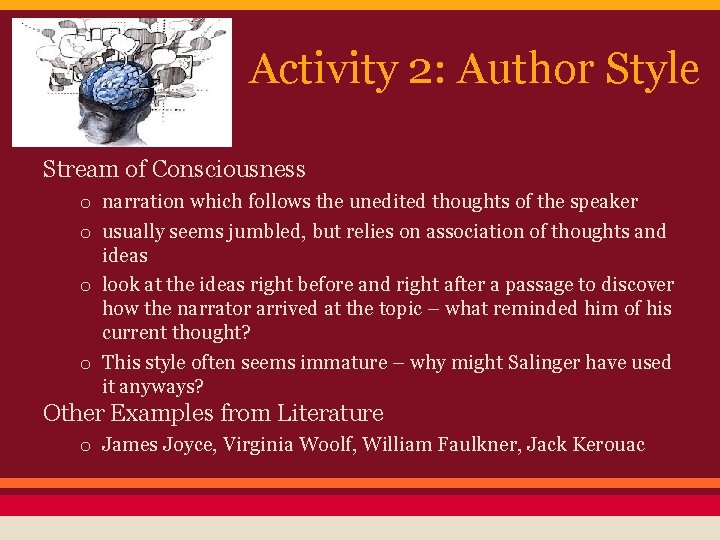 Activity 2: Author Style

Stream of Consciousness

o narration which follows the unedited thoughts of the speaker

o usually seems jumbled, but relies on association of thoughts and ideas

o look at the ideas right before and right after a passage to discover how the narrator arrived at the topic – what reminded him of his current thought?

o This style often seems immature – why might Salinger have used it anyways?

Other Examples from Literature

o James Joyce, Virginia Woolf, William Faulkner, Jack Kerouac